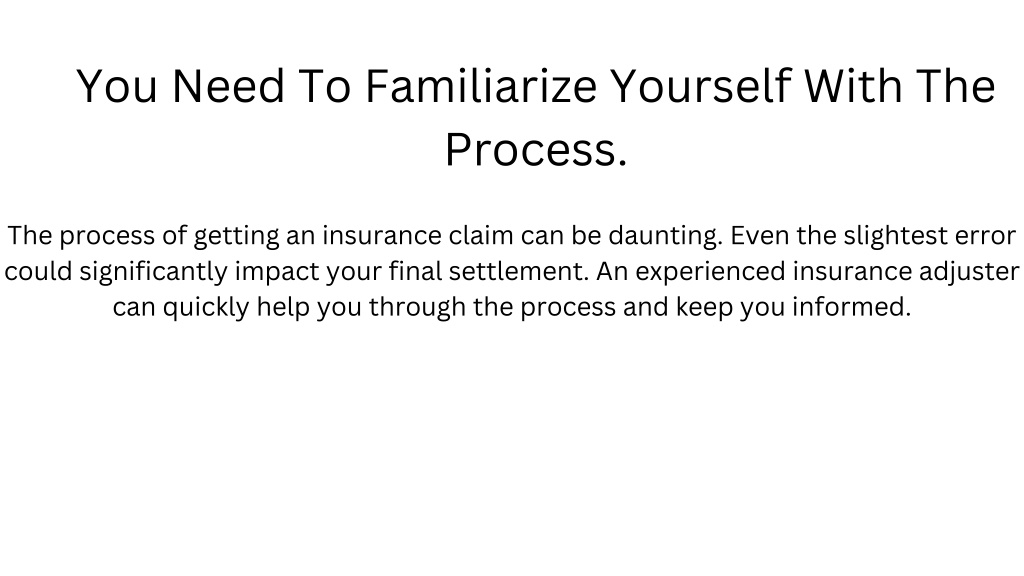 You Need To Familiarize Yourself With The Process.

The process of getting an insurance claim can be daunting. Even the slightest error could significantly impact your final settlement. An experienced insurance adjuster can quickly help you through the process and keep you informed.